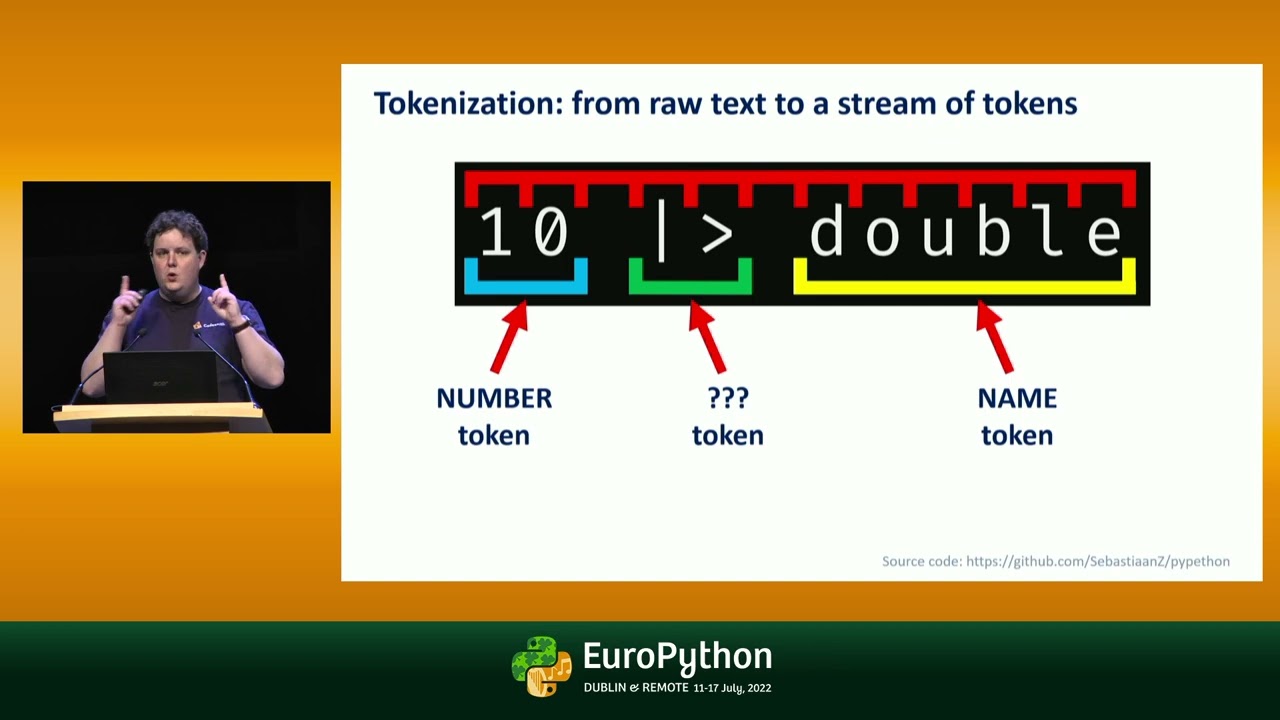 Tokenization: from raw text to a stream of tokens

10 |> double

NUMBER token

??? token

NAME token

Source code: https://github.com/SebastiaanZ/pypethon

EuroPython
DUBLIN & REMOTE 11-17 July, 2022